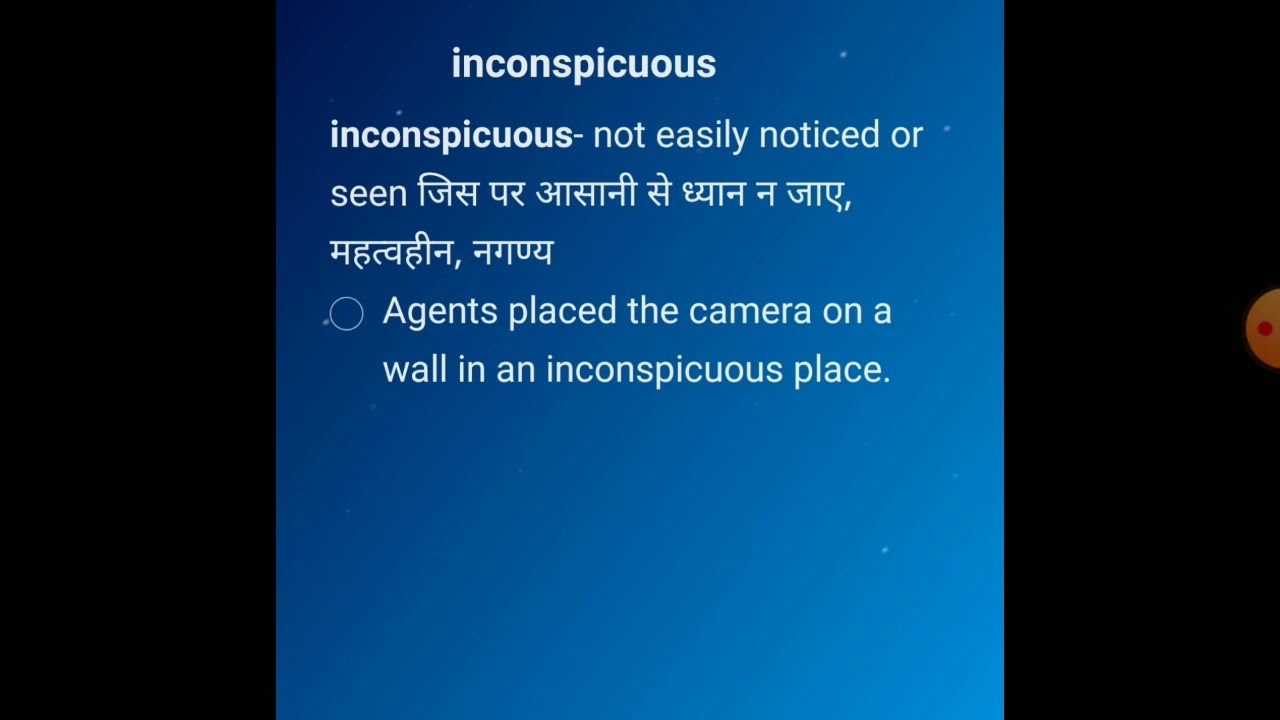 inconspicuous

inconspicuous- not easily noticed or seen जिस पर आसानी से ध्यान न जाए, महत्वहीन, नगण्य

Agents placed the camera on a wall in an inconspicuous place.